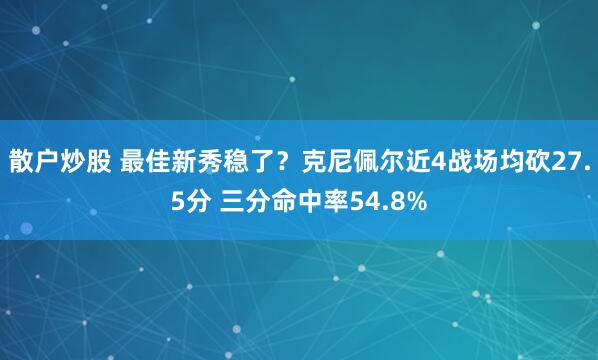 散户炒股 最佳新秀稳了？克尼佩尔近4战场均砍27.5分 三分命中率54.8%